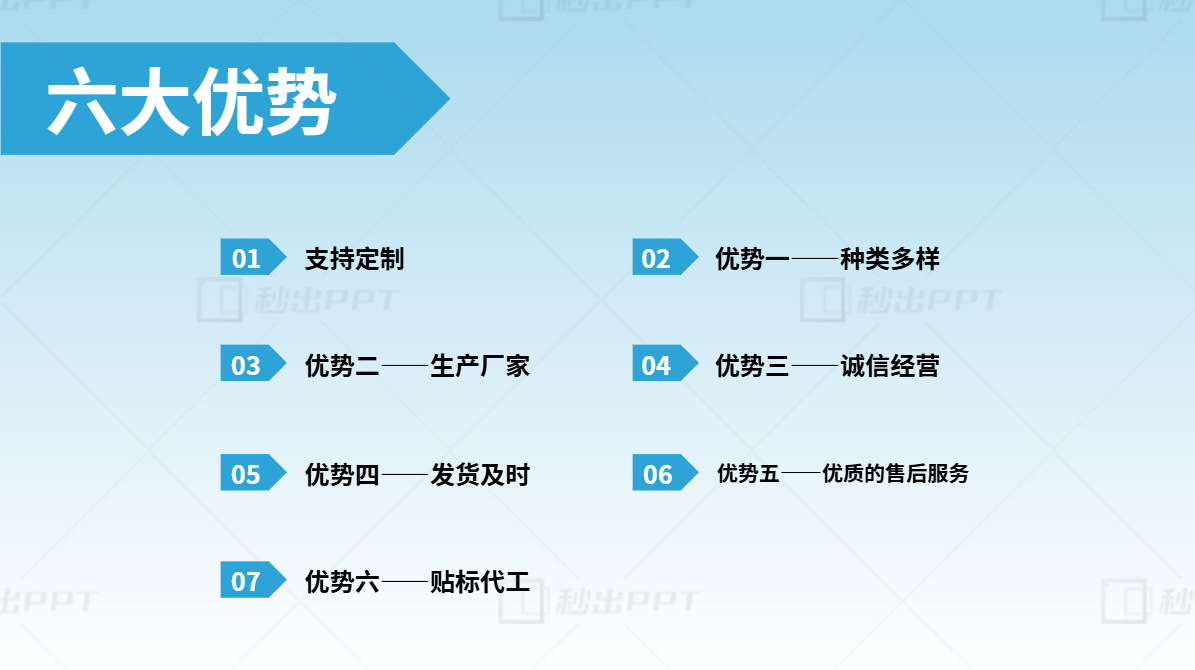 六大优势

01 支持定制

02 优势一——种类多样

03 优势二——生产厂家

04 优势三——诚信经营

05 优势四——发货及时

06 优势五——优质的售后服务

07 优势六——贴标代工

秒出PPT